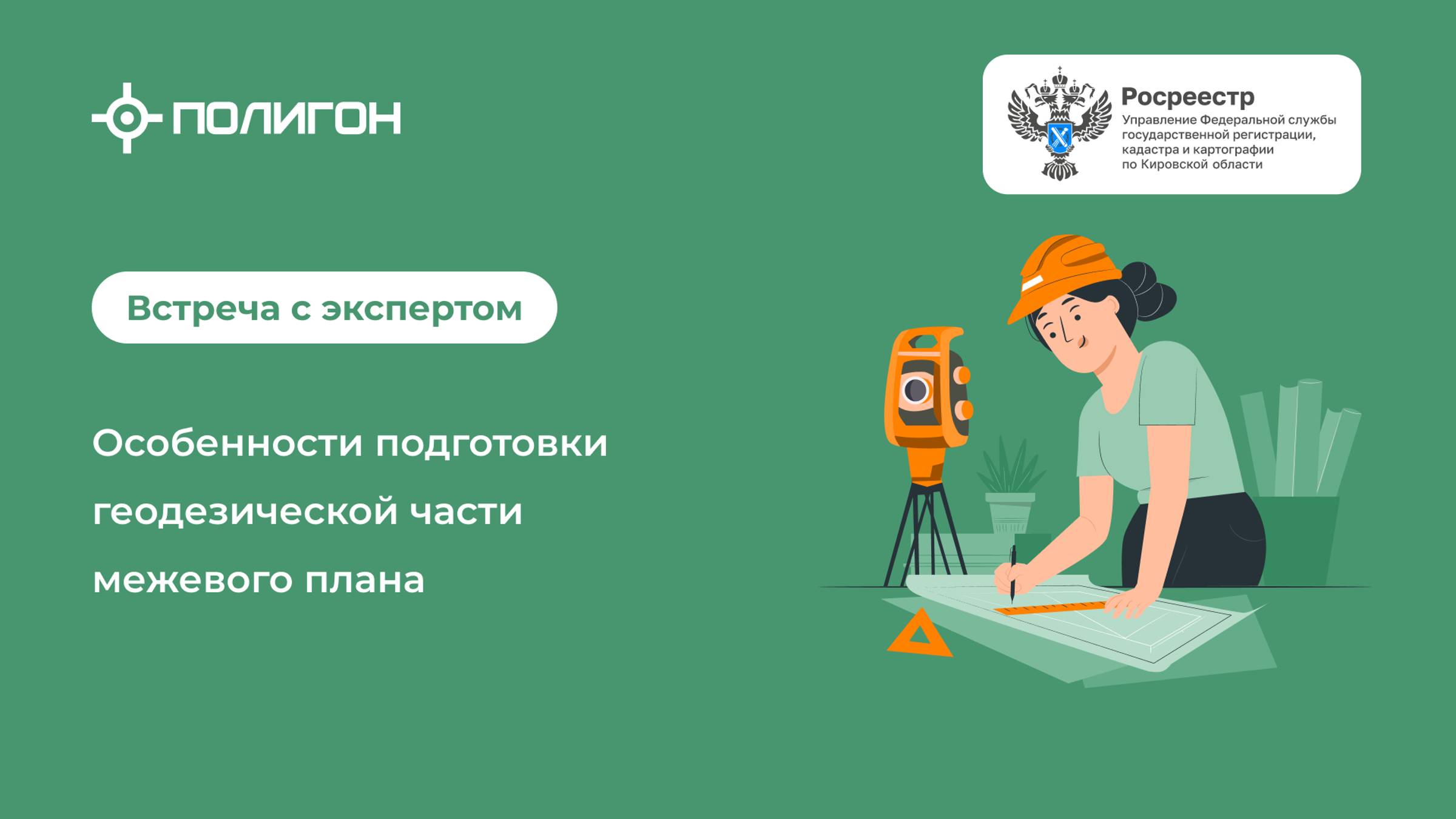 ПОЛИГОН

Росреестр
Управление Федеральной службы государственной регистрации, кадастра и картографии по Кировской области

Встреча с экспертом

Особенности подготовки геодезической части межевого плана